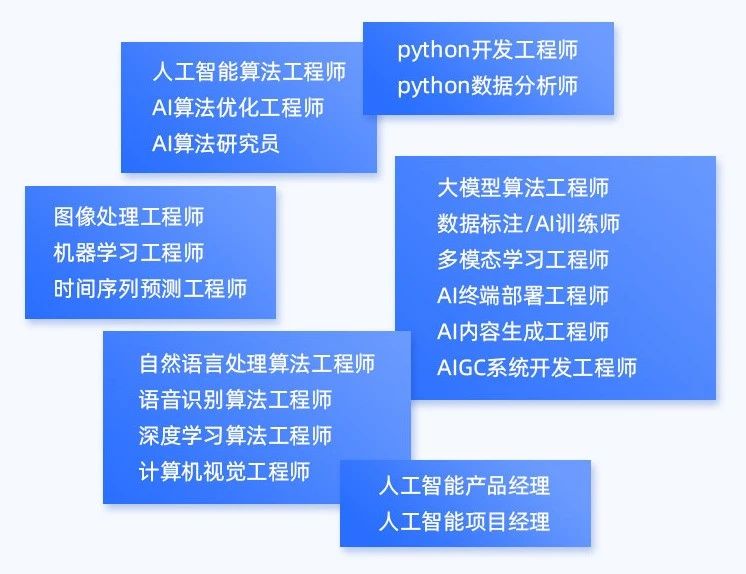 人工智能算法工程师
AI算法优化工程师
AI算法研究员

python开发工程师
python数据分析师

图像处理工程师
机器学习工程师
时间序列预测工程师

大模型算法工程师
数据标注/AI训练师
多模态学习工程师
AI终端部署工程师
AI内容生成工程师
AIGC系统开发工程师

自然语言处理算法工程师
语音识别算法工程师
深度学习算法工程师
计算机视觉工程师

人工智能产品经理
人工智能项目经理